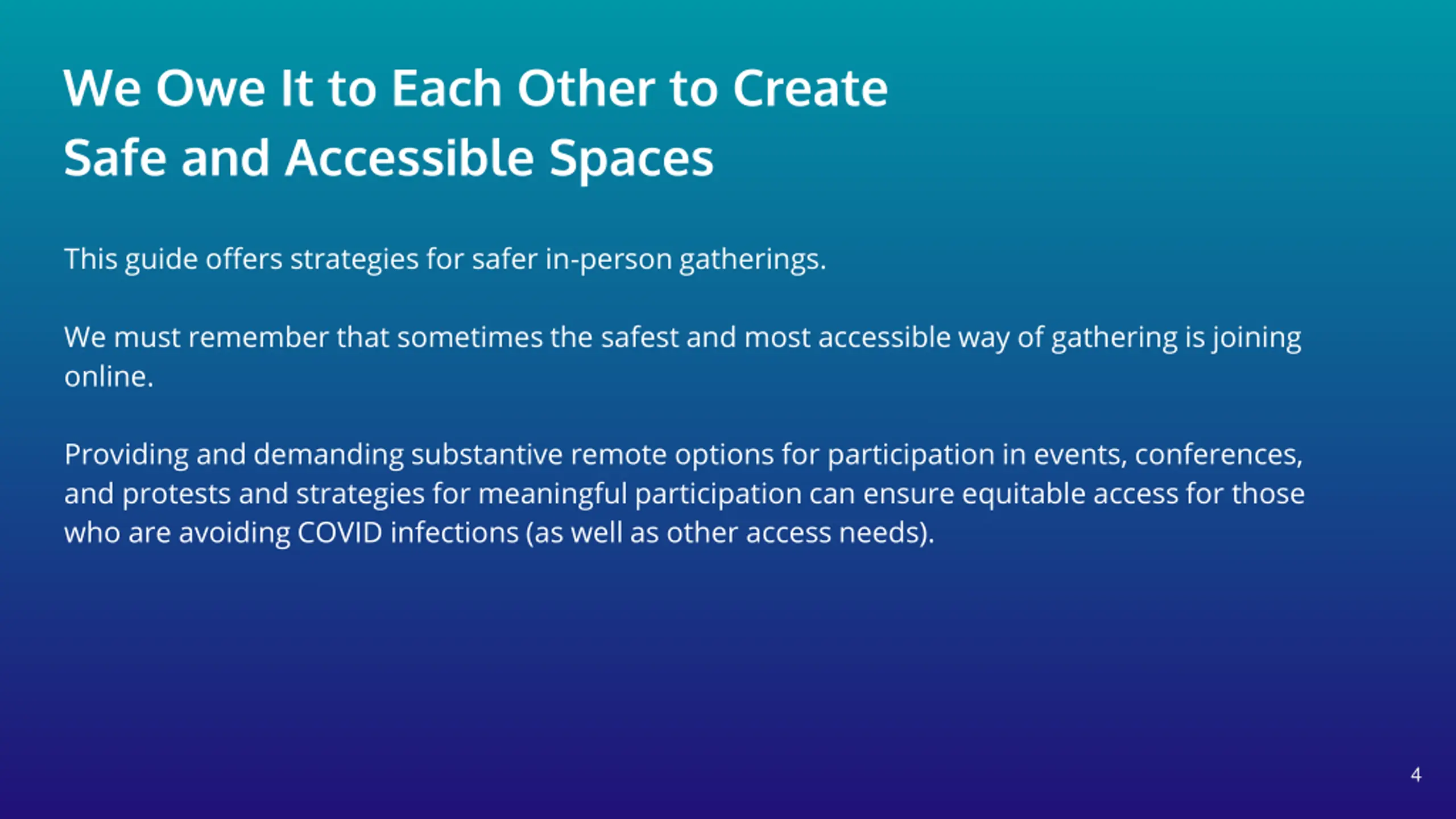 We Owe It to Each Other to Create Safe and Accessible Spaces

This guide offers strategies for safer in-person gatherings.

We must remember that sometimes the safest and most accessible way of gathering is joining online.

Providing and demanding substantive remote options for participation in events, conferences, and protests and strategies for meaningful participation can ensure equitable access for those who are avoiding COVID infections (as well as other access needs).

4